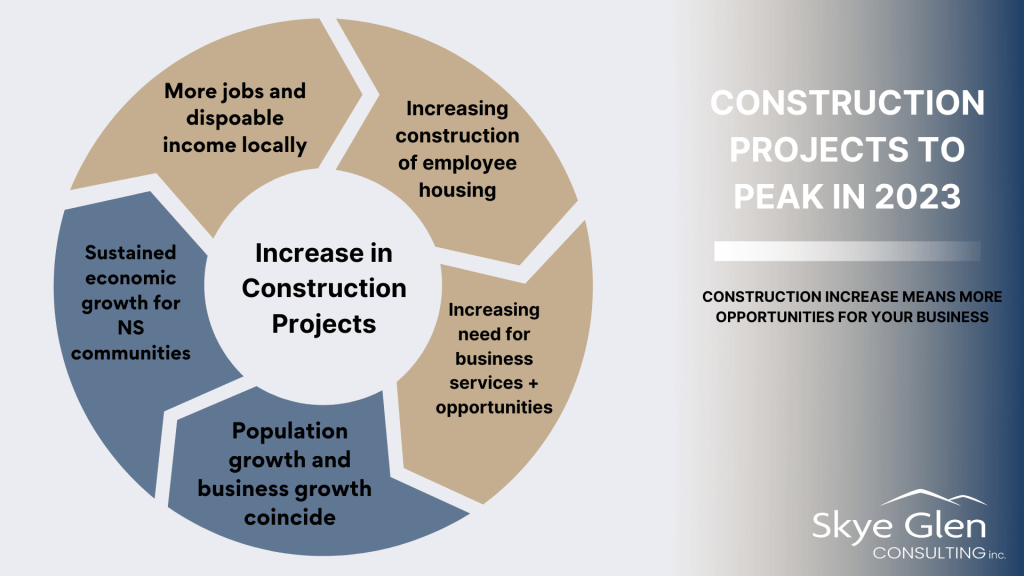 Increase in Construction Projects

More jobs and dispoable income locally

Increasing construction of employee housing

Increasing need for business services + opportunities

Population growth and business growth coincide

Sustained economic growth for NS communities

CONSTRUCTION PROJECTS TO PEAK IN 2023

CONSTRUCTION INCREASE MEANS MORE OPPORTUNITIES FOR YOUR BUSINESS

Skye Glen CONSULTING inc.